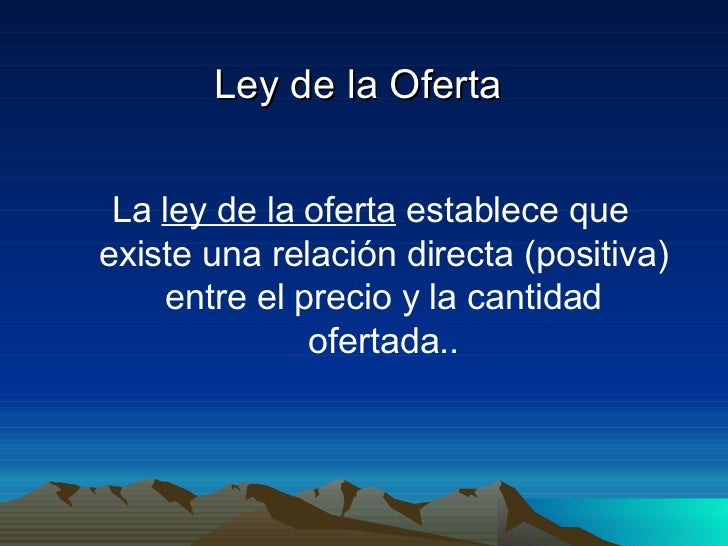 Ley de la Oferta

La ley de la oferta establece que existe una relación directa (positiva) entre el precio y la cantidad ofertada..